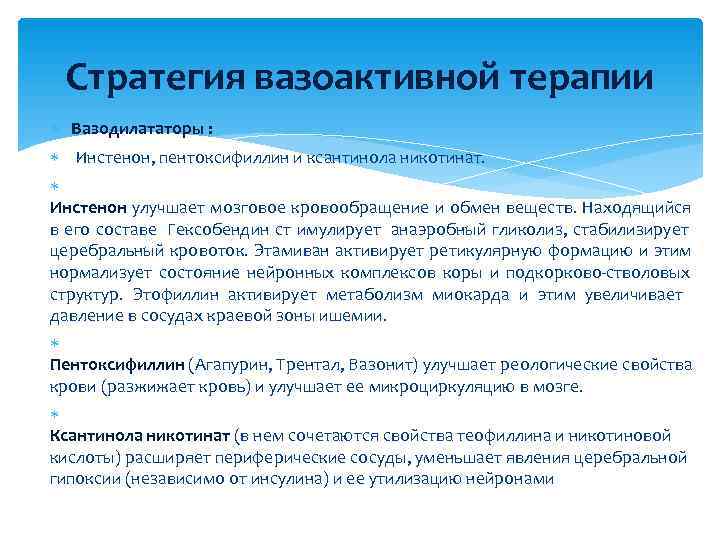 Стратегия вазоактивной терапии

Вазодилататоры :

Инстенон, пентоксифиллин и ксантинола никотинат.

Инстенон улучшает мозговое кровообращение и обмен веществ. Находящийся в его составе Гексобендин ст имулирует анаэробный гликолиз, стабилизирует церебральный кровоток. Этамиван активирует ретикулярную формацию и этим нормализует состояние нейронных комплексов коры и подкорково-стволовых структур. Этофиллин активирует метаболизм миокарда и этим увеличивает давление в сосудах краевой зоны ишемии.

Пентоксифиллин (Агапурин, Трентал, Вазонит) улучшает реологические свойства крови (разжижает кровь) и улучшает ее микроциркуляцию в мозге.

Ксантинола никотинат (в нем сочетаются свойства теофиллина и никотиновой кислоты) расширяет периферические сосуды, уменьшает явления церебральной гипоксии (независимо от инсулина) и ее утилизацию нейронами